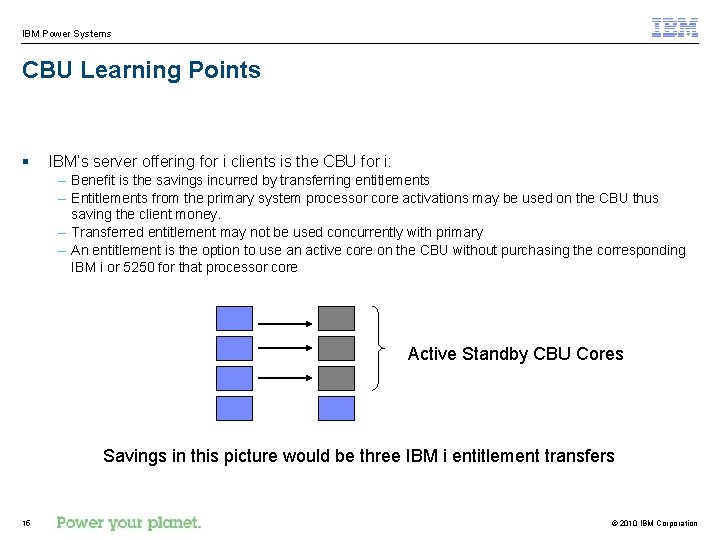 IBM Power Systems

IBM

CBU Learning Points

▪ IBM's server offering for i clients is the CBU for i:
– Benefit is the savings incurred by transferring entitlements
– Entitlements from the primary system processor core activations may be used on the CBU thus saving the client money.
– Transferred entitlement may not be used concurrently with primary
– An entitlement is the option to use an active core on the CBU without purchasing the corresponding IBM i or 5250 for that processor core

Active Standby CBU Cores

Savings in this picture would be three IBM i entitlement transfers

16

Power your planet.

© 2010 IBM Corporation